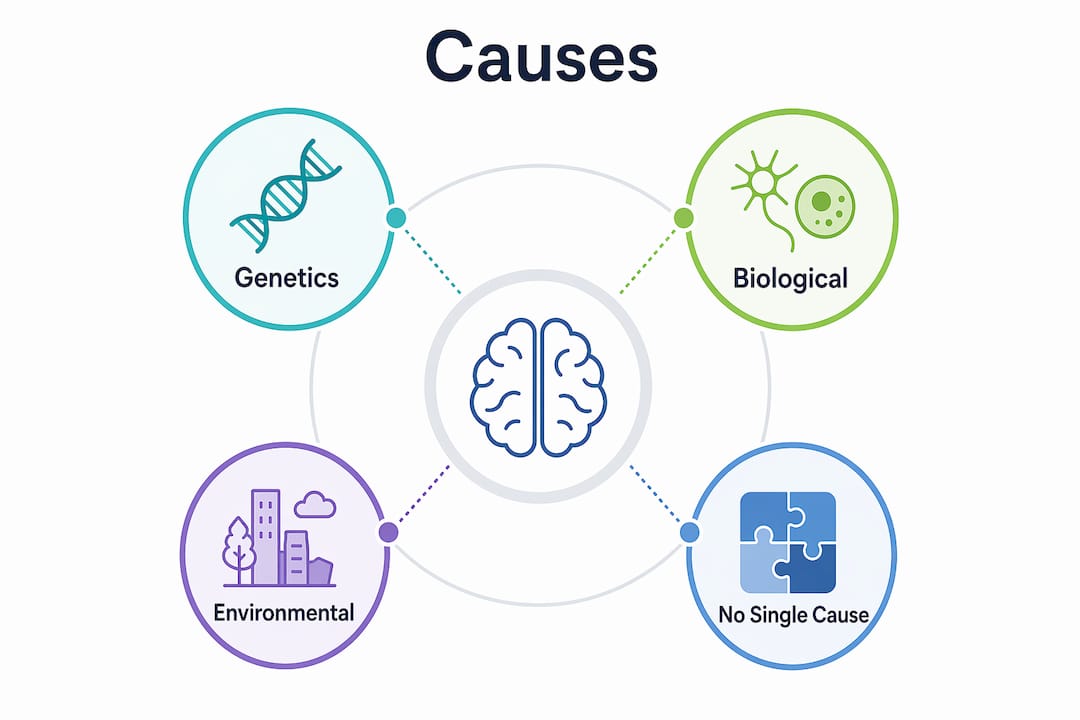 Causes

Genetics

Biological

Environmental

No Single Cause